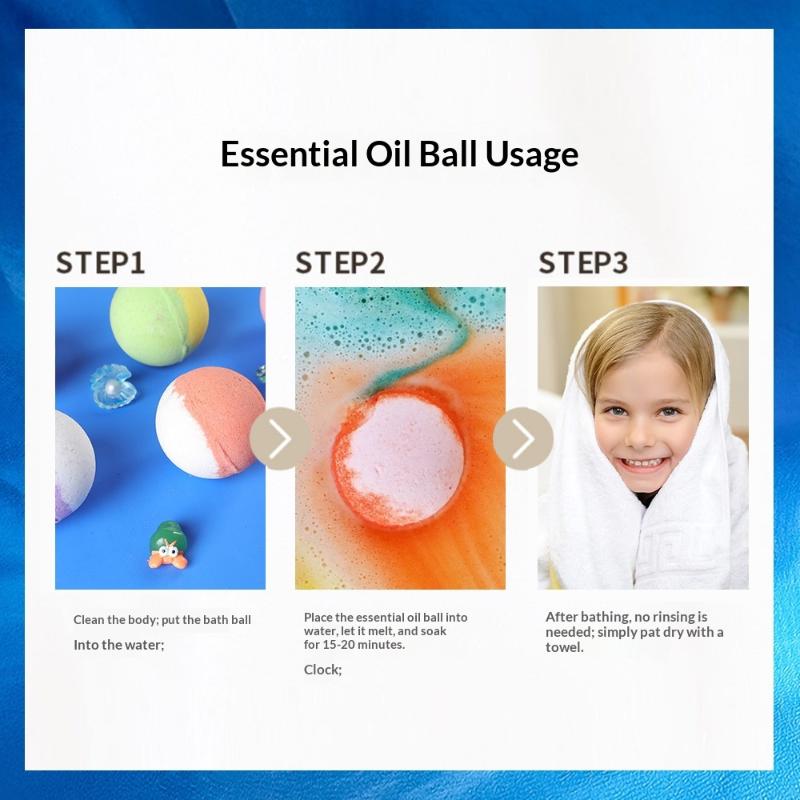 Essential Oil Ball Usage

STEP1

Clean the body; put the bath ball

Into the water;

STEP2

Place the essential oil ball into water, let it melt, and soak for 15-20 minutes.

Clock;

STEP3

After bathing, no rinsing is needed; simply pat dry with a towel.